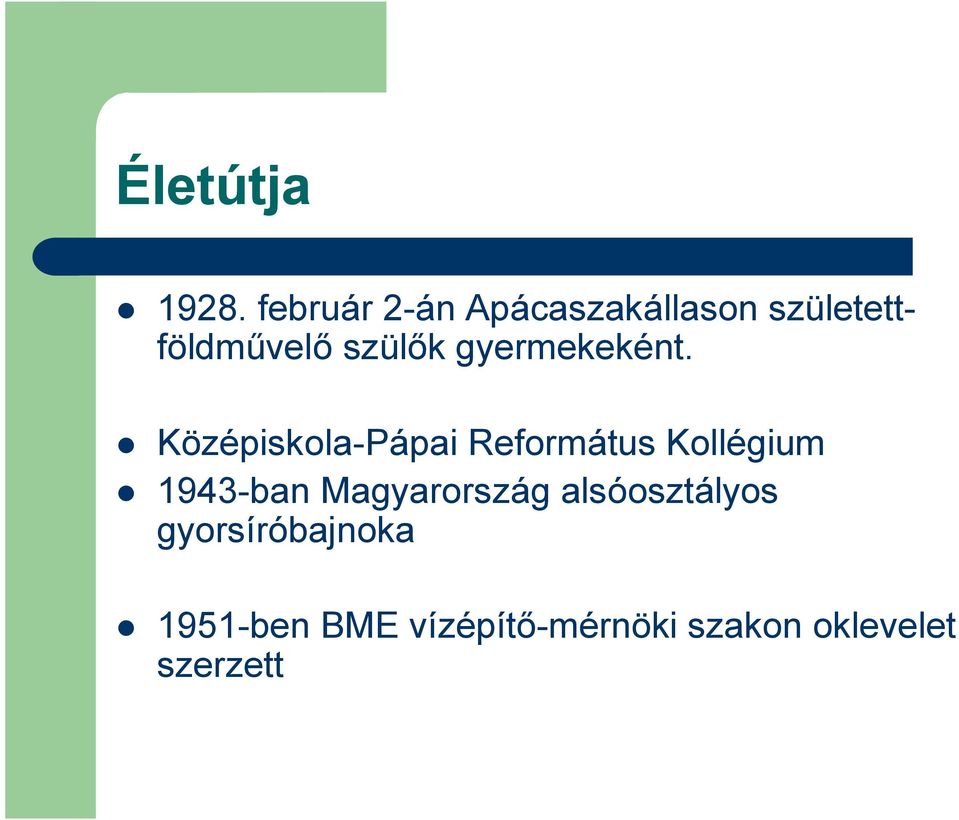 Életútja

- 1928. február 2-án Apácaszakállason született-földművelő szülők gyermekeként.

- Középiskola-Pápai Református Kollégium
- 1943-ban Magyarország alsóosztályos gyorsíróbajnoka

- 1951-ben BME vízépítő-mérnöki szakon oklevelet szerzett